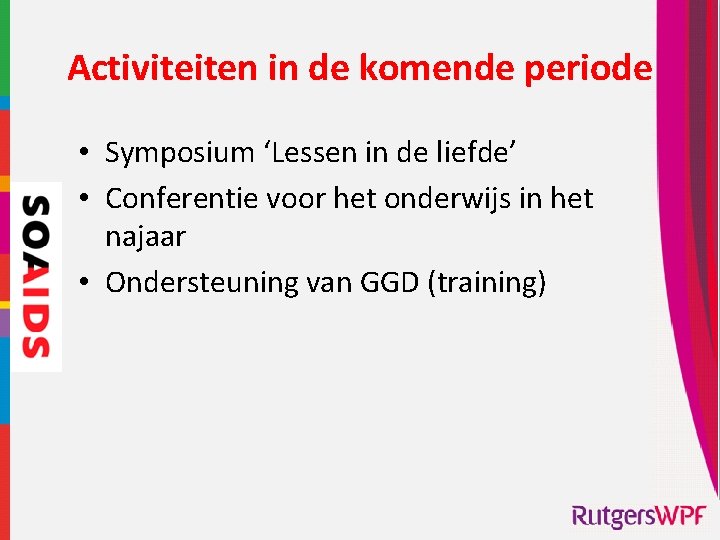 Activiteiten in de komende periode

• Symposium ‘Lessen in de liefde’
• Conferentie voor het onderwijs in het najaar
• Ondersteuning van GGD (training)

SOAIDS

RutgersWPF